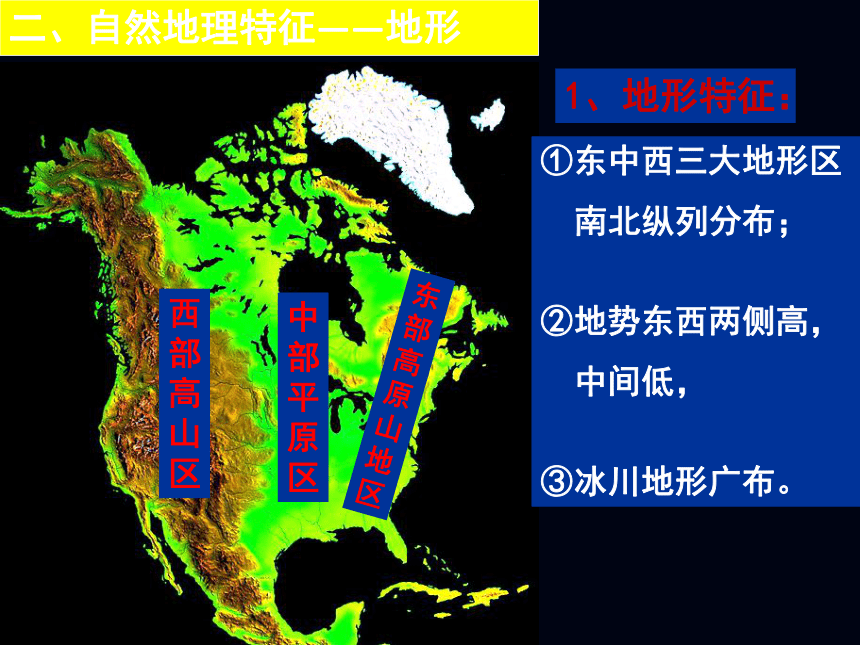 二、自然地理特征——地形

西部高山区

中部平原区

东部高原山地区

1、地形特征：

①东中西三大地形区南北纵列分布；

②地势东西两侧高，中间低，

③冰川地形广布。